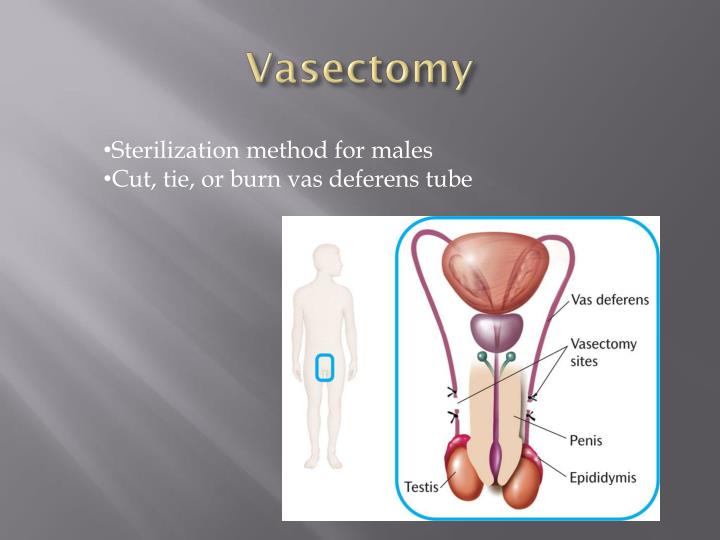 Vasectomy

•Sterilization method for males
•Cut, tie, or burn vas deferens tube

Vas deferens
Vasectomy sites
Penis
Epididymis
Testis